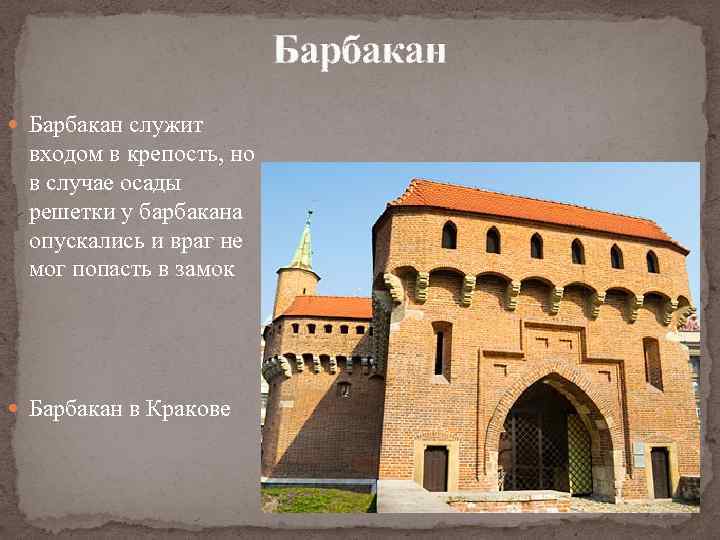 Барбакан

Барбакан служит входом в крепость, но в случае осады решетки у барбакана опускались и враг не мог попасть в замок

Барбакан в Кракове